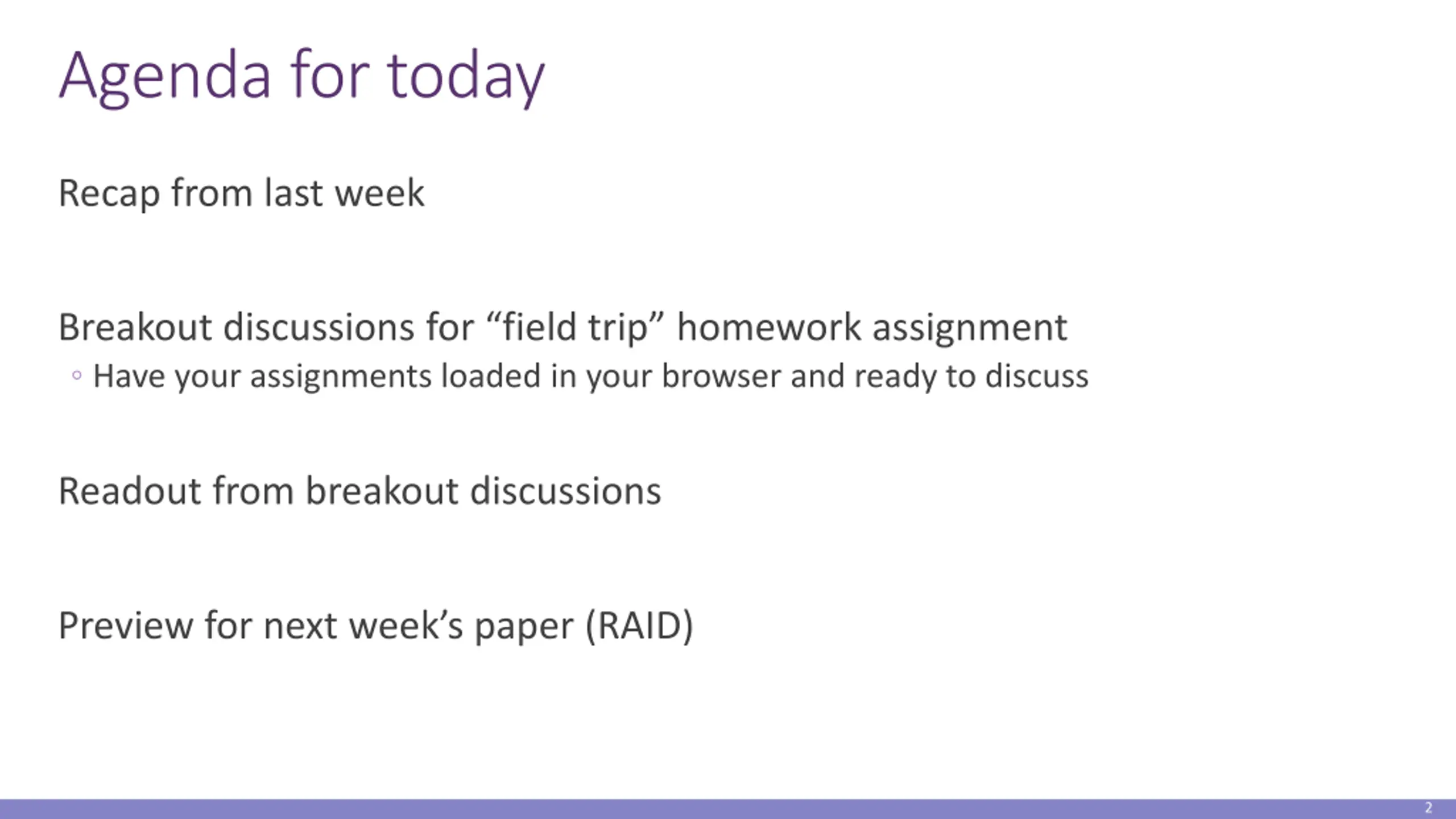 Agenda for today

Recap from last week

Breakout discussions for “field trip” homework assignment
◦ Have your assignments loaded in your browser and ready to discuss

Readout from breakout discussions

Preview for next week’s paper (RAID)

2